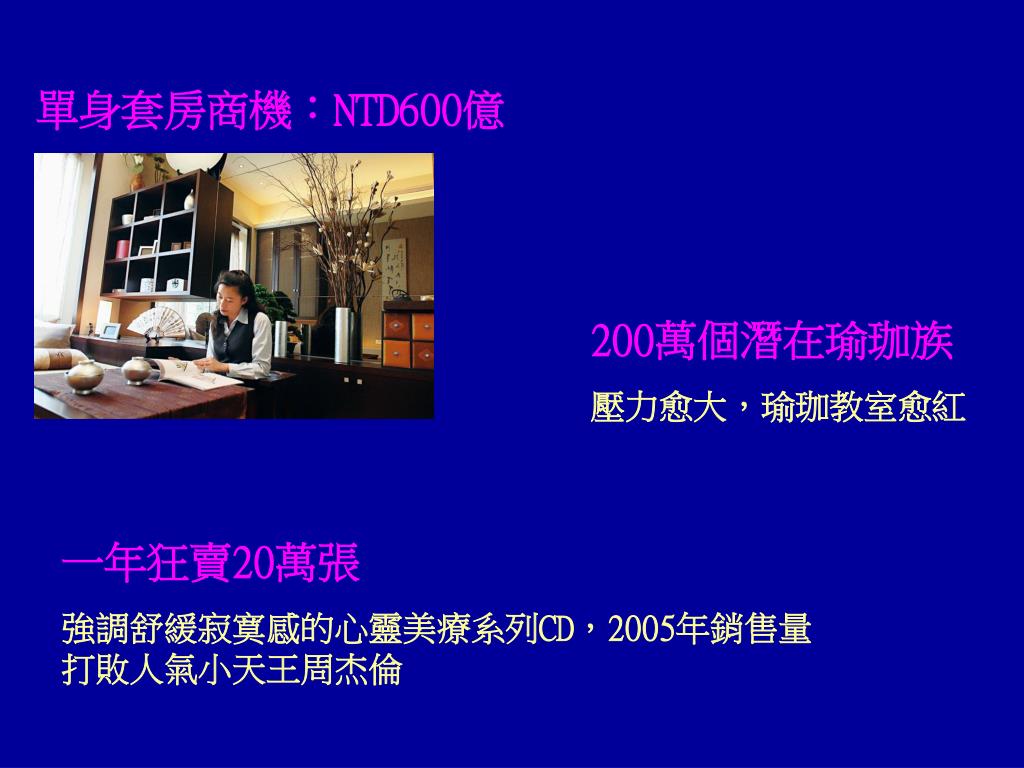 單身套房商機：NTD600億

200萬個潛在瑜珈族

壓力愈大，瑜珈教室愈紅

一年狂賣20萬張

強調舒緩寂寞感的心靈美療系列CD，2005年銷售量打敗人氣小天王周杰倫